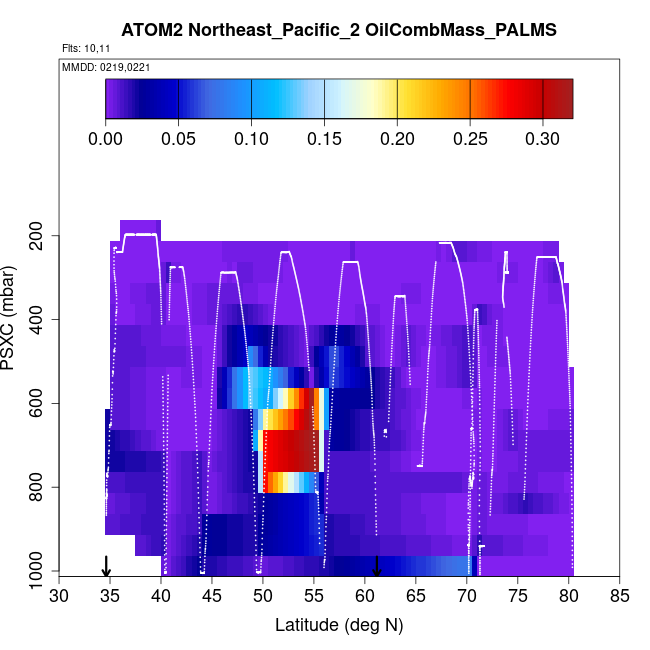 ATOM2 Northeast_Pacific_2 OilCombMass_PALMS

Flts: 10,11

MMDD: 0219,0221

0.00 0.05 0.10 0.15 0.20 0.25 0.30

PSXC (mbar)

200
400
600
800
1000

30 35 40 45 50 55 60 65 70 75 80 85

Latitude (deg N)